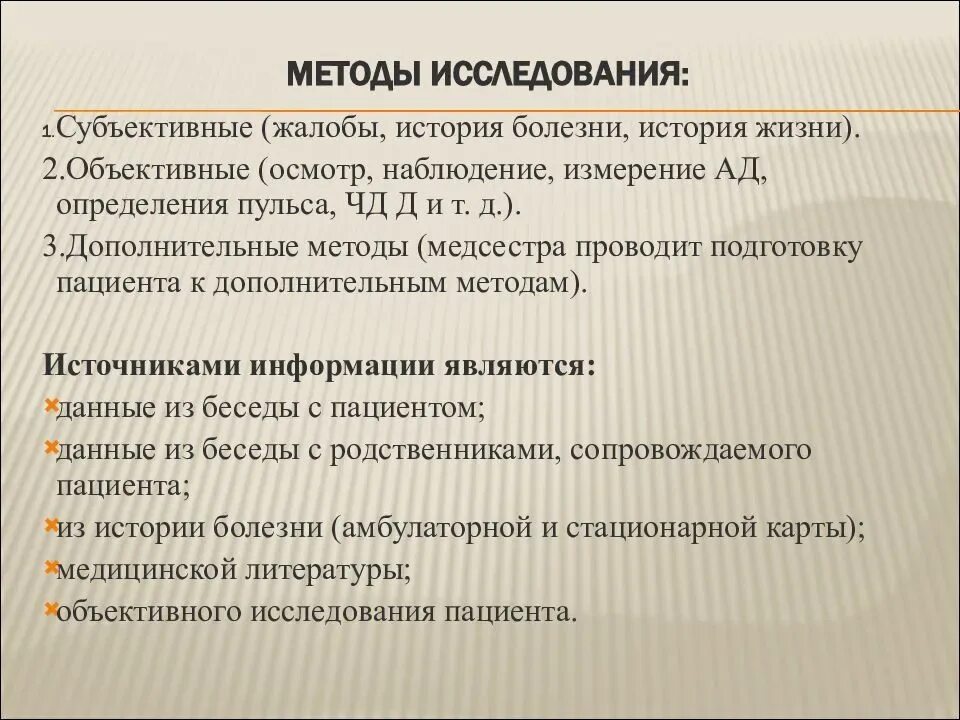 МЕТОДЫ ИССЛЕДОВАНИЯ:

1.Субъективные (жалобы, история болезни, история жизни).

2.Объективные (осмотр, наблюдение, измерение АД, определения пульса, ЧД Д и т. д.).

3.Дополнительные методы (медсестра проводит подготовку пациента к дополнительным методам).

Источниками информации являются:

данные из беседы с пациентом;

данные из беседы с родственниками, сопровождаемого пациента;

из истории болезни (амбулаторной и стационарной карты);

медицинской литературы;

объективного исследования пациента.